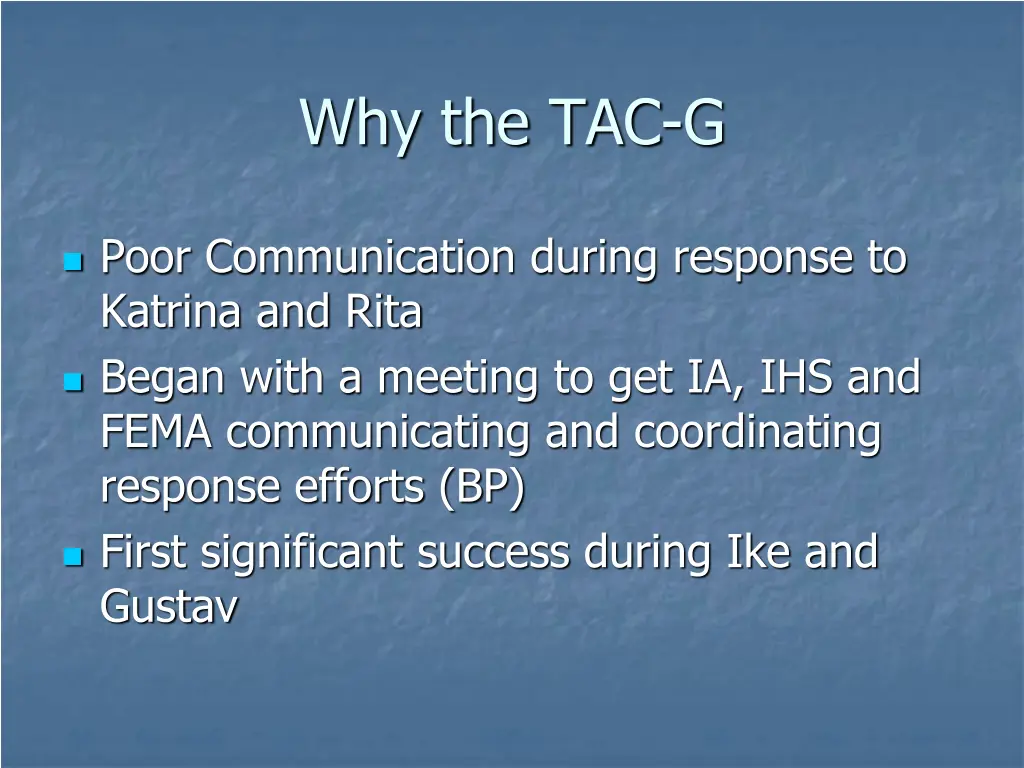 Why the TAC-G

- Poor Communication during response to Katrina and Rita
- Began with a meeting to get IA, IHS and FEMA communicating and coordinating response efforts (BP)
- First significant success during Ike and Gustav